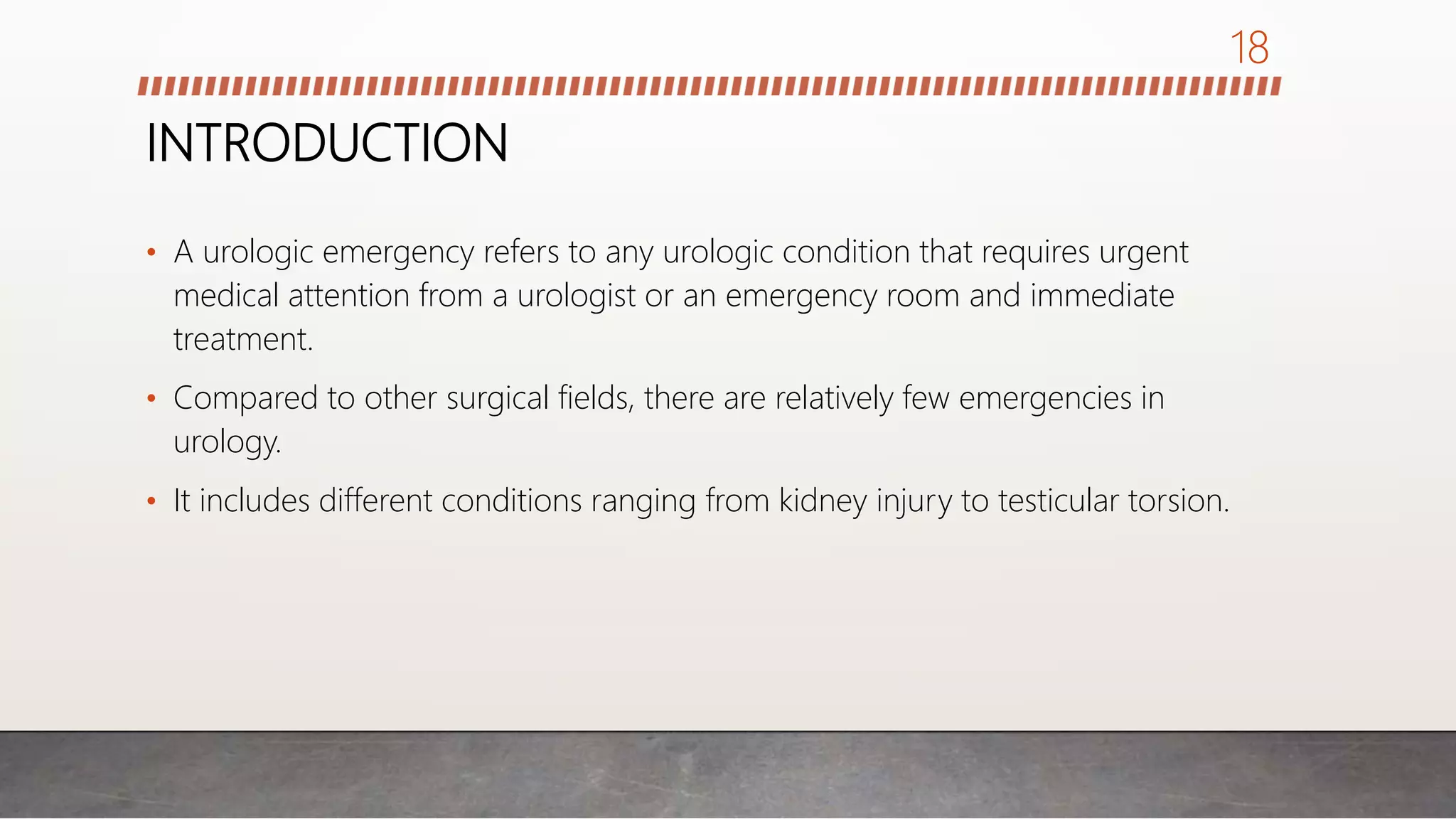 18

INTRODUCTION

• A urologic emergency refers to any urologic condition that requires urgent medical attention from a urologist or an emergency room and immediate treatment.

• Compared to other surgical fields, there are relatively few emergencies in urology.

• It includes different conditions ranging from kidney injury to testicular torsion.